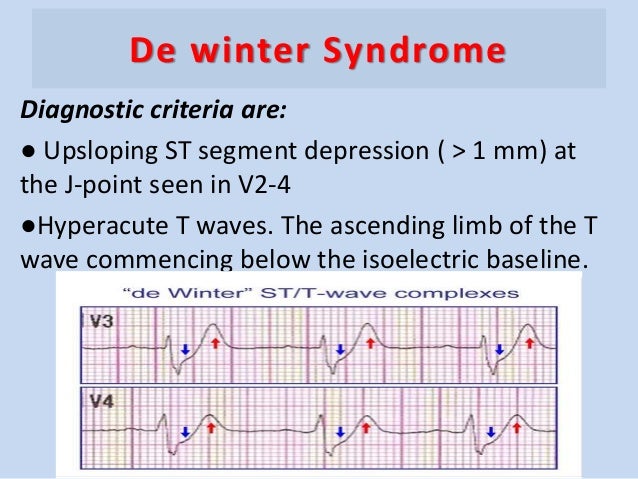 De winter Syndrome

Diagnostic criteria are:

● Upsloping ST segment depression ( > 1 mm) at the J-point seen in V2-4

●Hyperacute T waves. The ascending limb of the T wave commencing below the isoelectric baseline.

"de Winter" ST/T-wave complexes

V3

V4